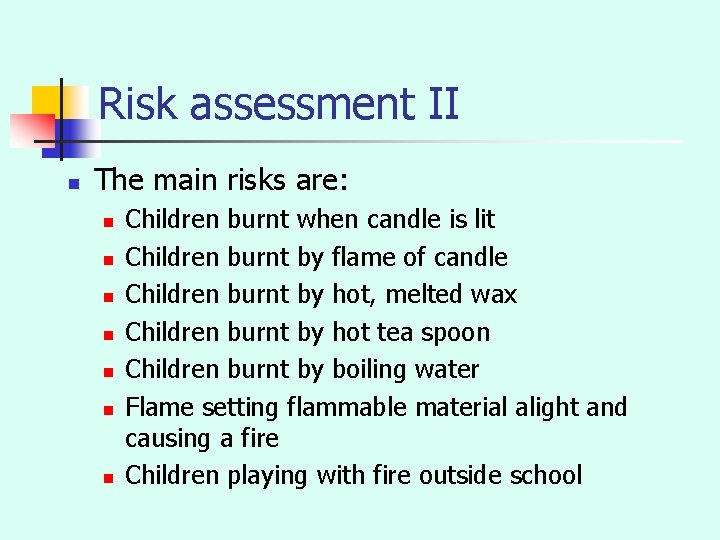 Risk assessment II

• The main risks are:

• Children burnt when candle is lit
• Children burnt by flame of candle
• Children burnt by hot, melted wax
• Children burnt by hot tea spoon
• Children burnt by boiling water
• Flame setting flammable material alight and causing a fire
• Children playing with fire outside school